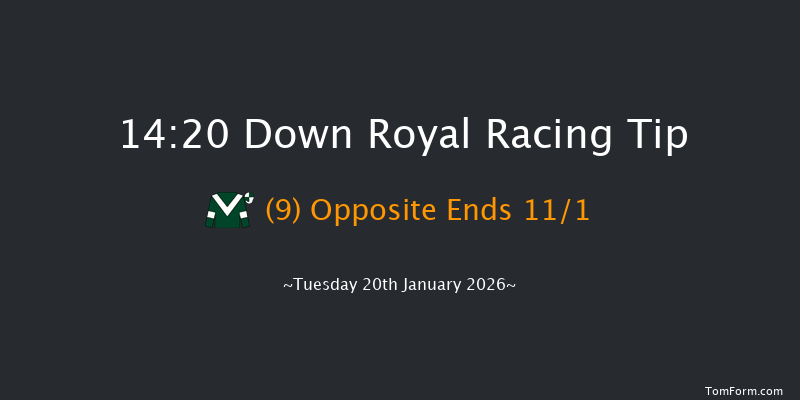 14:20 Down Royal Racing Tip

(9) Opposite Ends 11/1

~Tuesday 20th January 2026~

TomForm.com